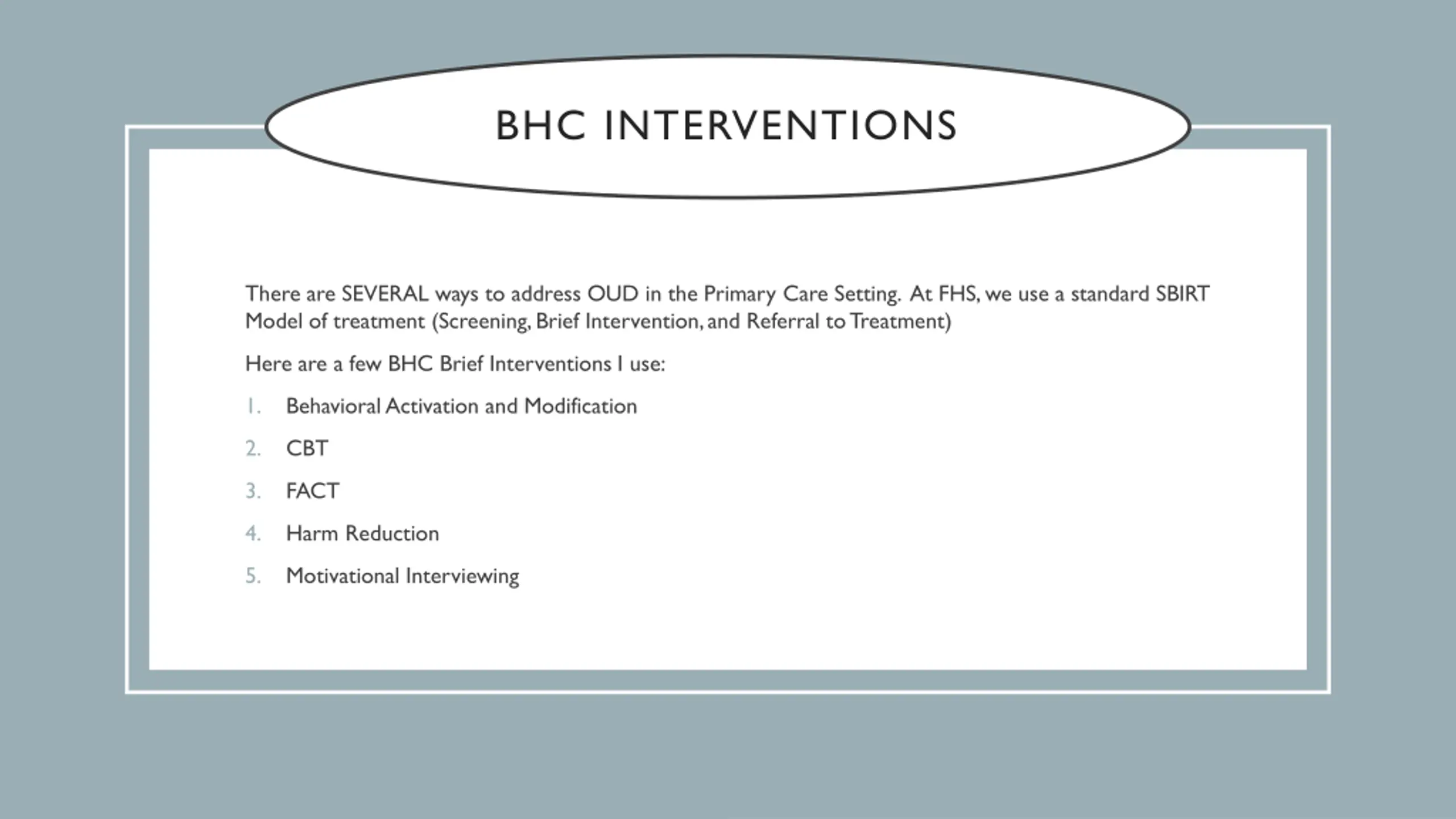 BHC INTERVENTIONS

There are SEVERAL ways to address OUD in the Primary Care Setting. At FHS, we use a standard SBIRT Model of treatment (Screening, Brief Intervention, and Referral to Treatment)

Here are a few BHC Brief Interventions I use:

1. Behavioral Activation and Modification
2. CBT
3. FACT
4. Harm Reduction
5. Motivational Interviewing